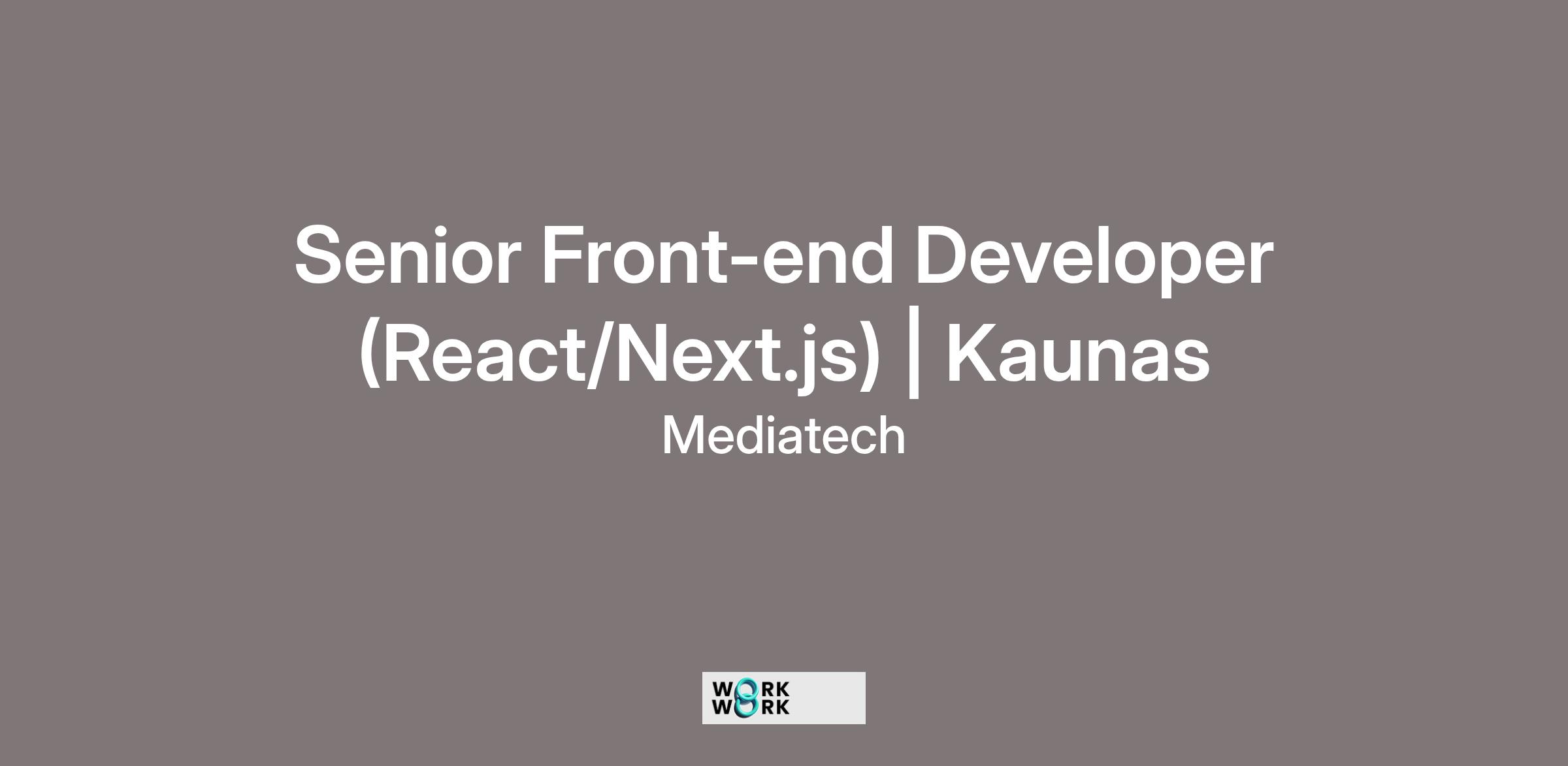 Senior Front-end Developer (React/Next.js) | Kaunas

Mediatech

WORK
WORK